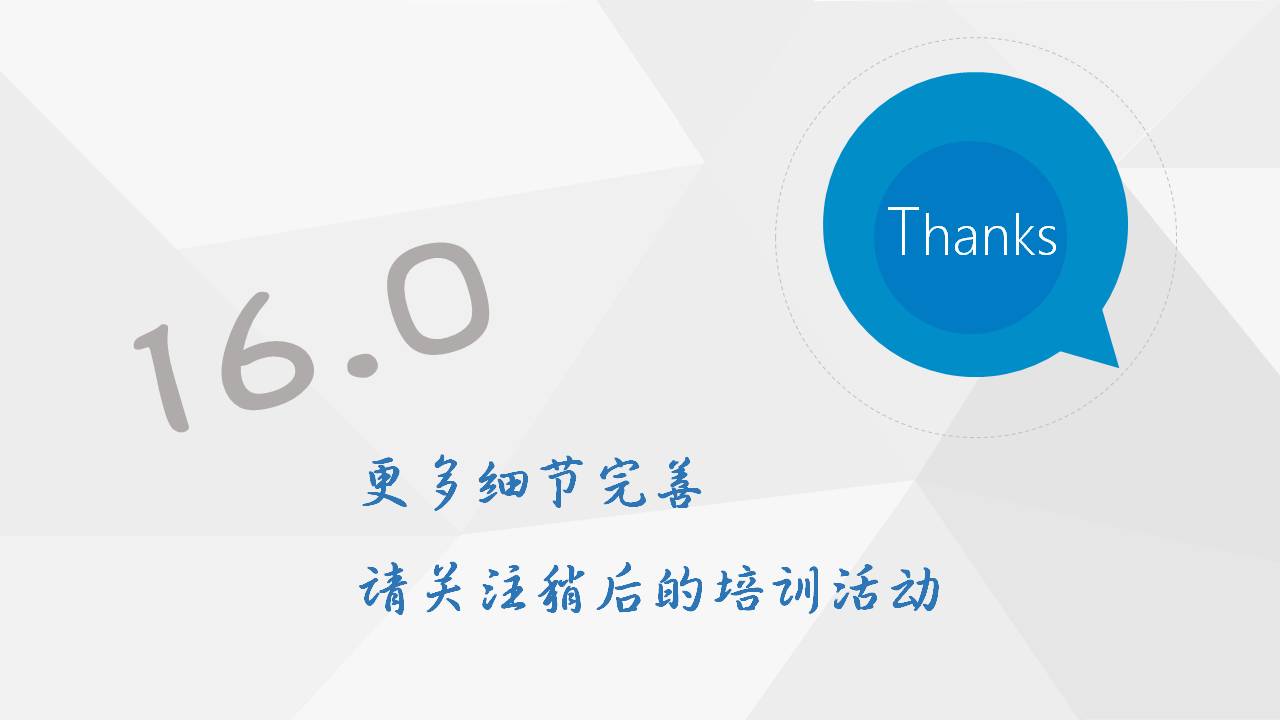 Thanks

16.0

更多细节完善

请关注稍后的培训活动